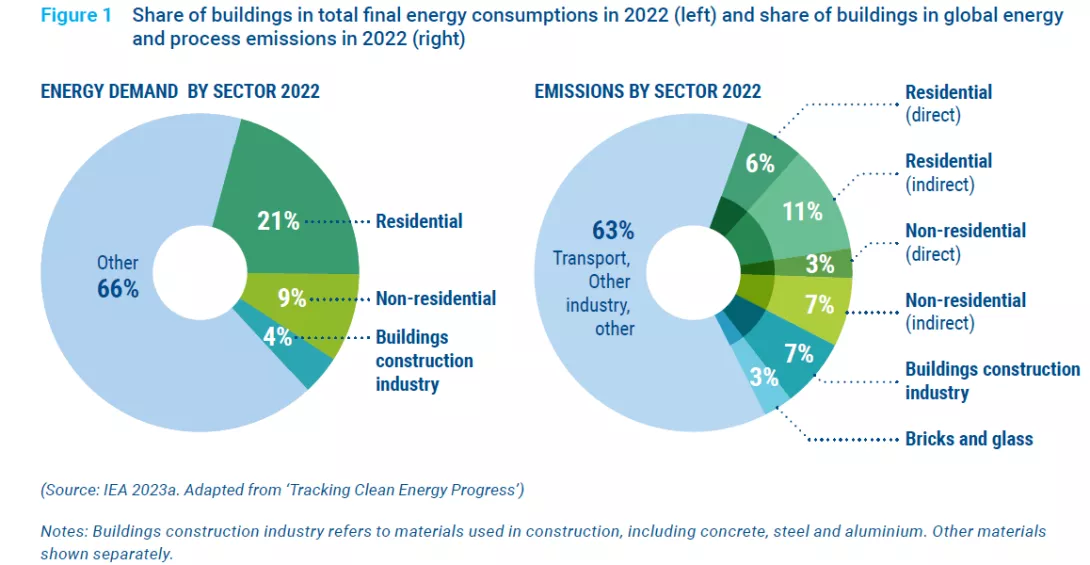 Figure 1 Share of buildings in total final energy consumptions in 2022 (left) and share of buildings in global energy and process emissions in 2022 (right)

ENERGY DEMAND BY SECTOR 2022

Other
66%

21%
Residential

9%
Non-residential

4%
Buildings construction industry

EMISSIONS BY SECTOR 2022

63%
Transport, Other industry, other

6%
Residential (direct)

11%
Residential (indirect)

3%
Non-residential (direct)

7%
Non-residential (indirect)

7%
Buildings construction industry

3%
Bricks and glass

(Source: IEA 2023a. Adapted from 'Tracking Clean Energy Progress')

Notes: Buildings construction industry refers to materials used in construction, including concrete, steel and aluminium. Other materials shown separately.